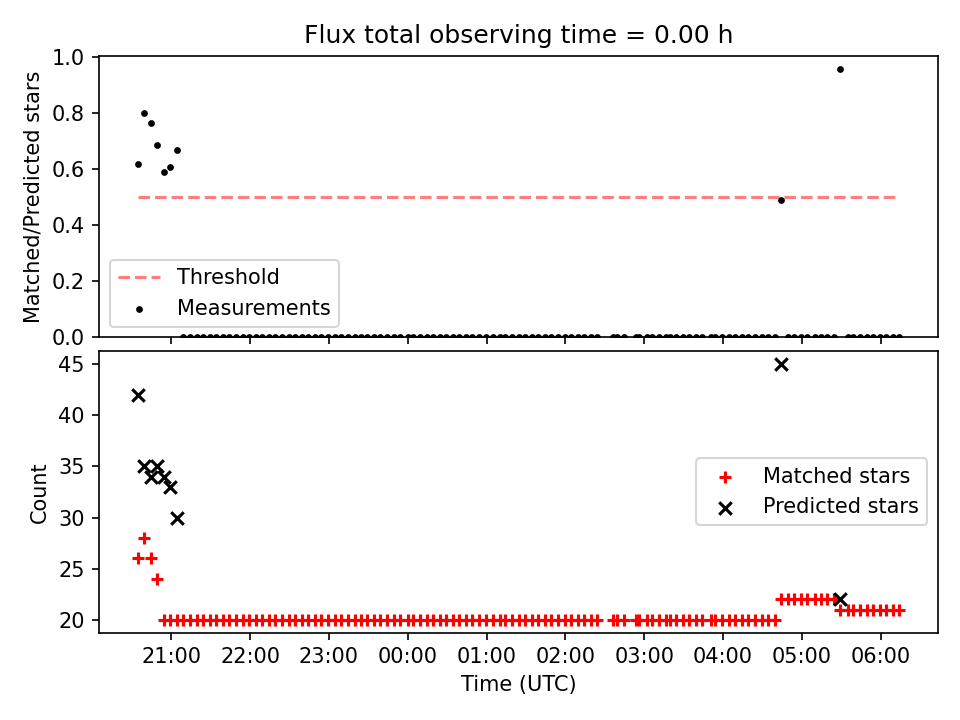 Flux total observing time = 0.00 h

Matched/Predicted stars

1.0
0.8
0.6
0.4
0.2
0.0

Threshold
Measurements

Count

45
40
35
30
25
20

Matched stars
Predicted stars

21:00 22:00 23:00 00:00 01:00 02:00 03:00 04:00 05:00 06:00

Time (UTC)